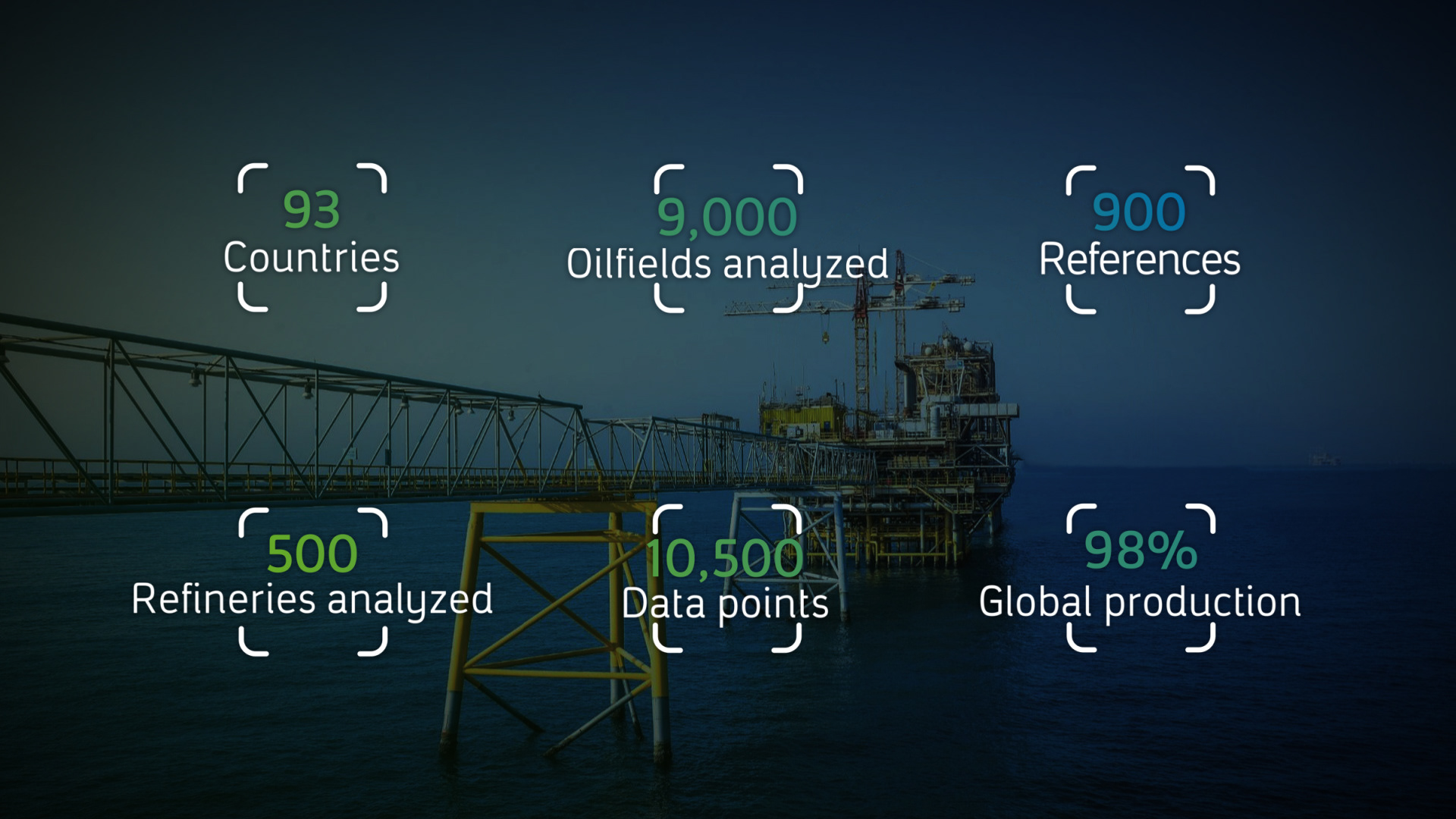 93
Countries

9,000
Oilfields analyzed

900
References

500
Refineries analyzed

10,500
Data points

98%
Global production